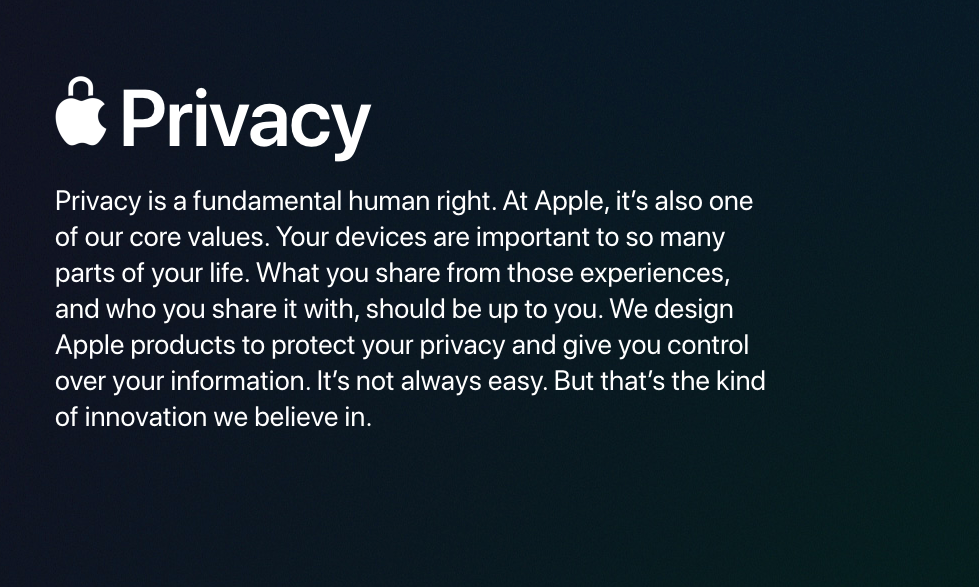 Privacy

Privacy is a fundamental human right. At Apple, it’s also one of our core values. Your devices are important to so many parts of your life. What you share from those experiences, and who you share it with, should be up to you. We design Apple products to protect your privacy and give you control over your information. It’s not always easy. But that’s the kind of innovation we believe in.